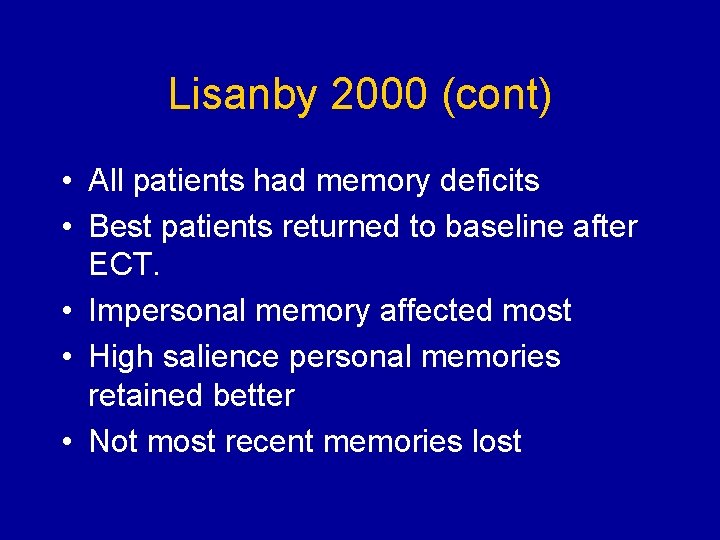 Lisanby 2000 (cont)

• All patients had memory deficits
• Best patients returned to baseline after ECT.
• Impersonal memory affected most
• High salience personal memories retained better
• Not most recent memories lost